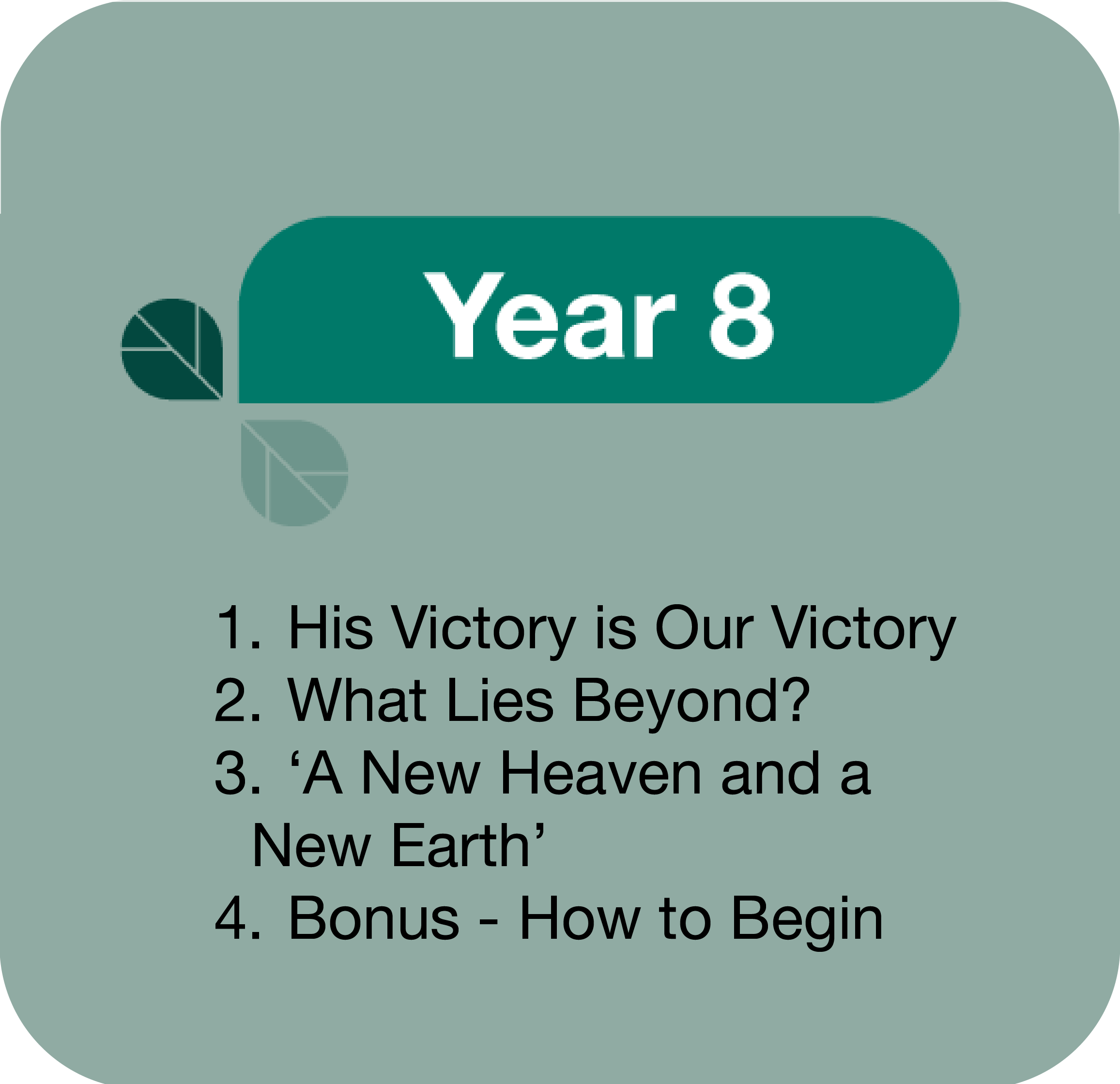 Year 8

1. His Victory is Our Victory
2. What Lies Beyond?
3. ‘A New Heaven and a New Earth’
4. Bonus - How to Begin